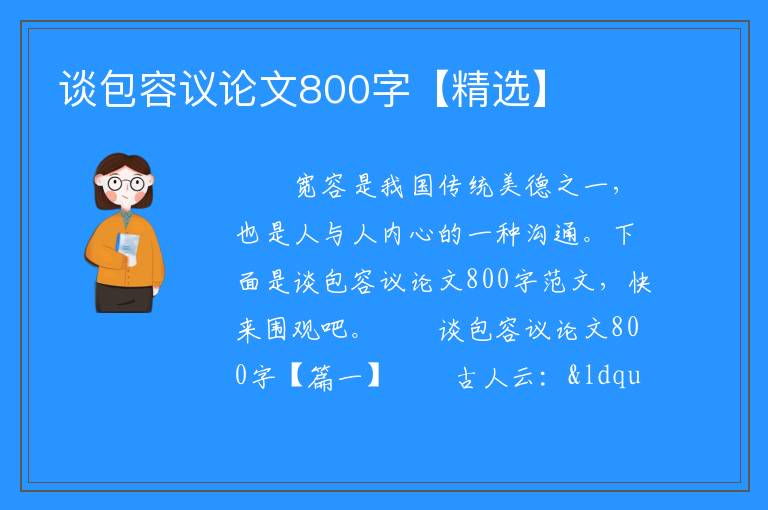 谈包容议论文800字【精选】

宽容是我国传统美德之一，也是人与人内心的一种沟通。下面是谈包容议论文800字范文，快来围观吧。 谈包容议论文800字【篇一】 古人云：&ldqu